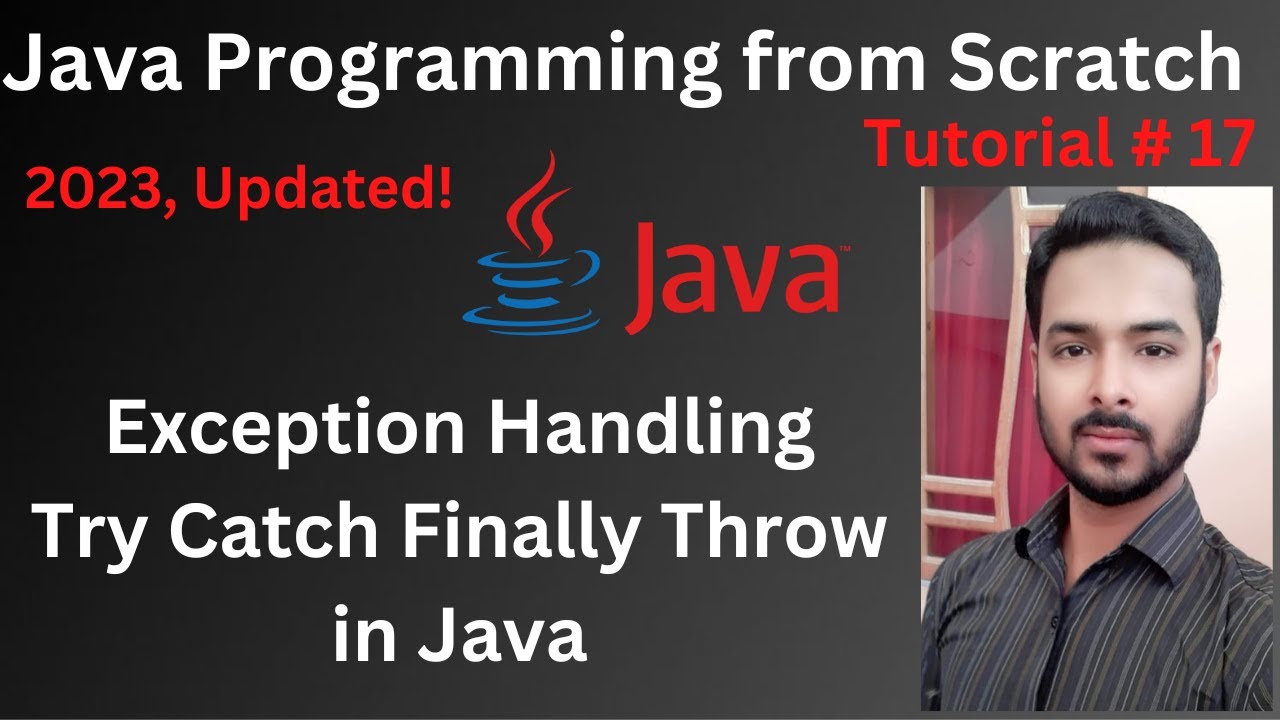 Java Programming from Scratch

Tutorial # 17

2023, Updated!

Java™

Exception Handling
Try Catch Finally Throw
in Java